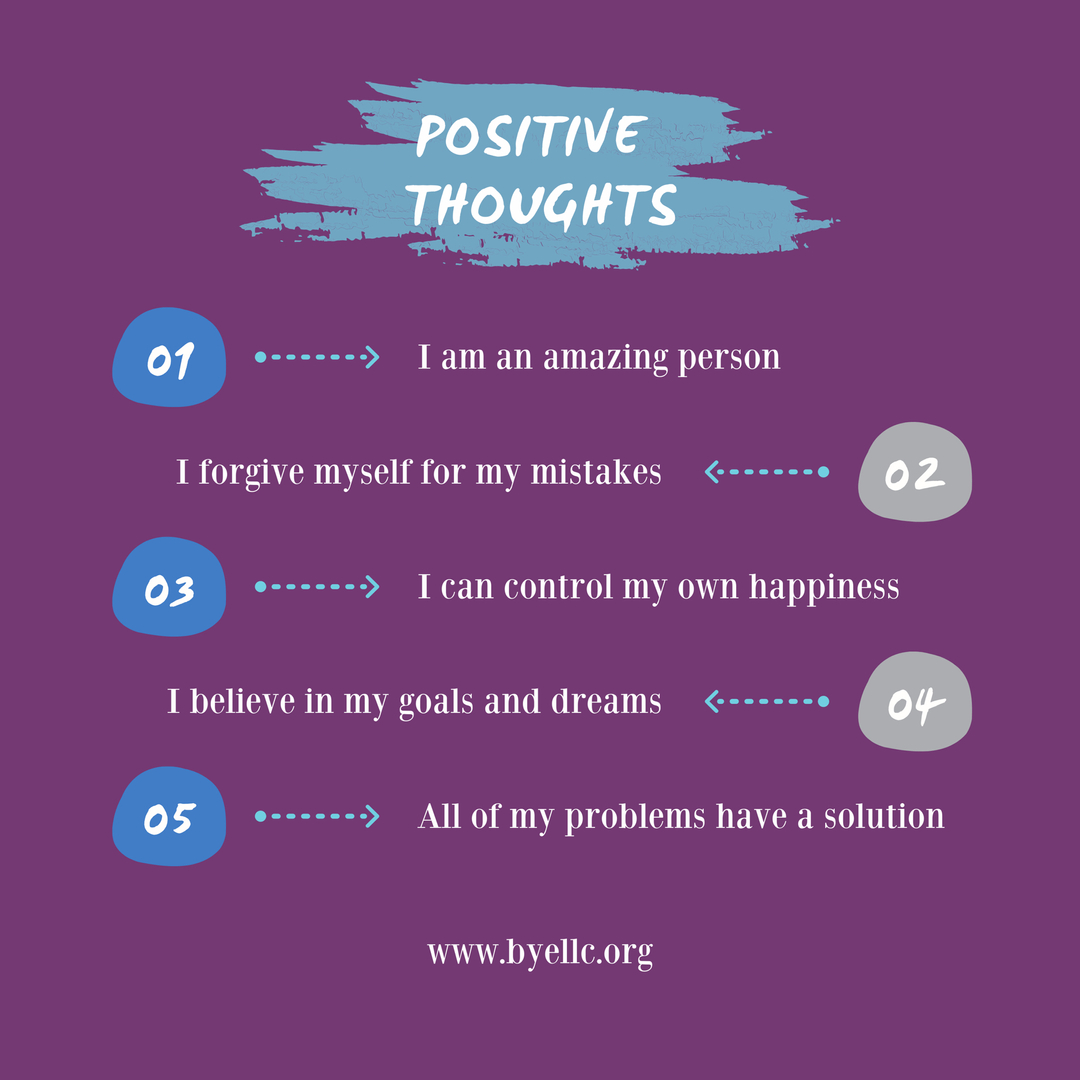 POSITIVE THOUGHTS

01 I am an amazing person

I forgive myself for my mistakes 02

03 I can control my own happiness

I believe in my goals and dreams 04

05 All of my problems have a solution

www.byellc.org